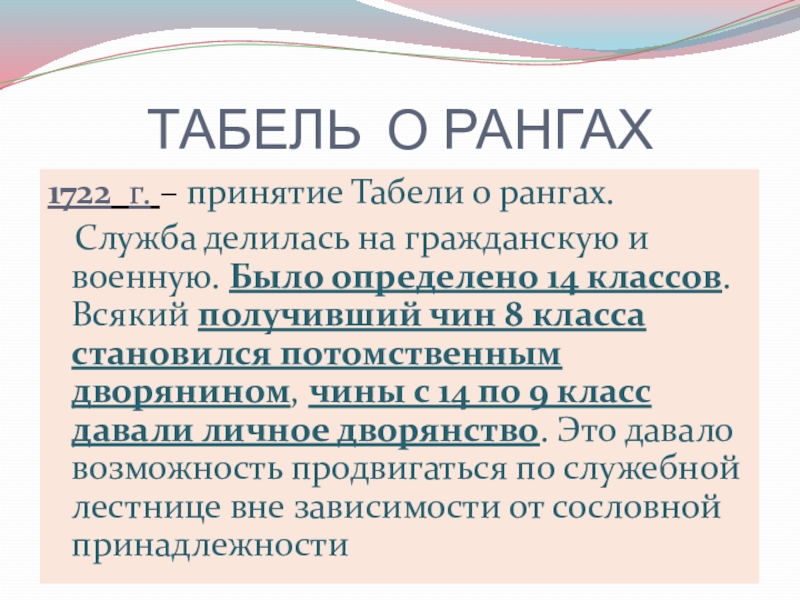 ТАБЕЛЬ О РАНГАХ

1722 г. – принятие Табели о рангах.

Служба делилась на гражданскую и военную. Было определено 14 классов. Всякий получивший чин 8 класса становился потомственным дворянином, чины с 14 по 9 класс давали личное дворянство. Это давало возможность продвигаться по служебной лестнице вне зависимости от сословной принадлежности